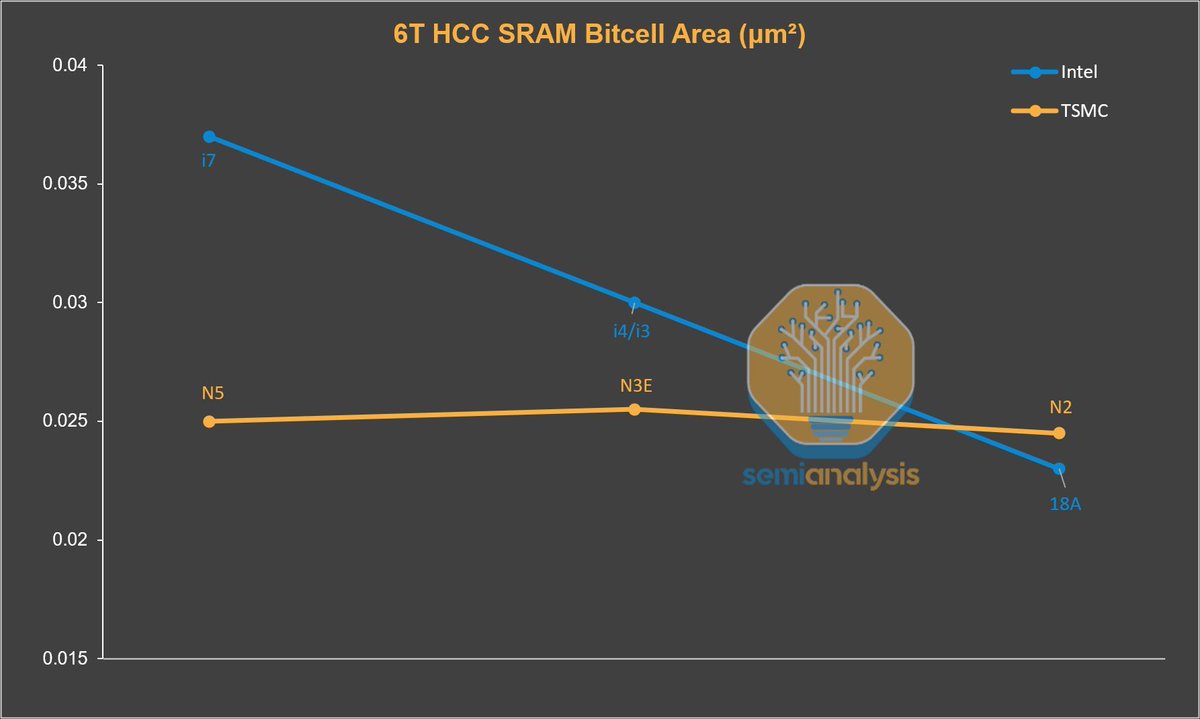 6T HCC SRAM Bitcell Area (µm²)

Intel
TSMC

0.04
0.035
0.03
0.025
0.02
0.015

i7
i4/i3
18A
N5
N3E
N2

semianalysis